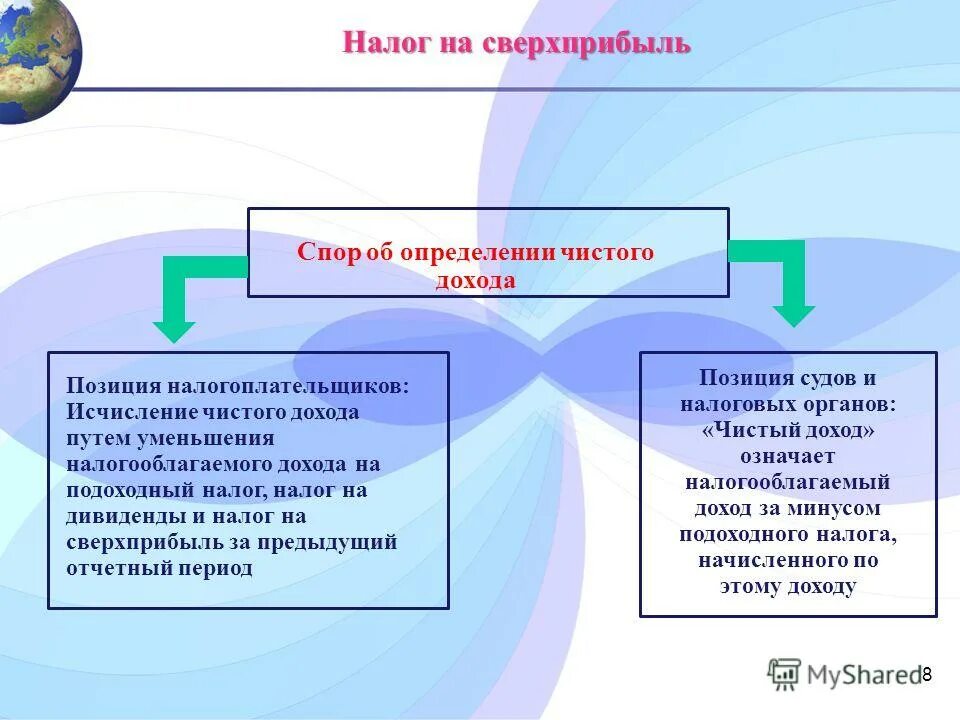 Налог на сверхприбыль

Спор об определении чистого дохода

Позиция налогоплательщиков: Исчисление чистого дохода путем уменьшения налогооблагаемого дохода на подоходный налог, налог на дивиденды и налог на сверхприбыль за предыдущий отчетный период

Позиция судов и налоговых органов: «Чистый доход» означает налогооблагаемый доход за минусом подоходного налога, начисленного по этому доходу

MyShared 8